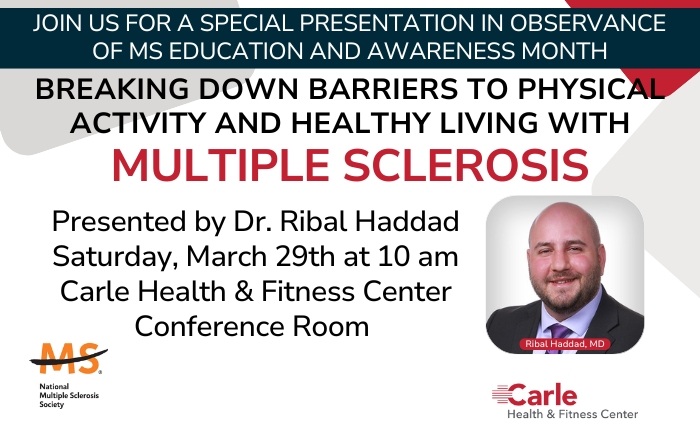 JOIN US FOR A SPECIAL PRESENTATION IN OBSERVANCE OF MS EDUCATION AND AWARENESS MONTH

BREAKING DOWN BARRIERS TO PHYSICAL ACTIVITY AND HEALTHY LIVING WITH

MULTIPLE SCLEROSIS

Presented by Dr. Ribal Haddad
Saturday, March 29th at 10 am
Carle Health & Fitness Center
Conference Room

Ribal Haddad, MD

MS
National Multiple Sclerosis Society

Carle
Health & Fitness Center